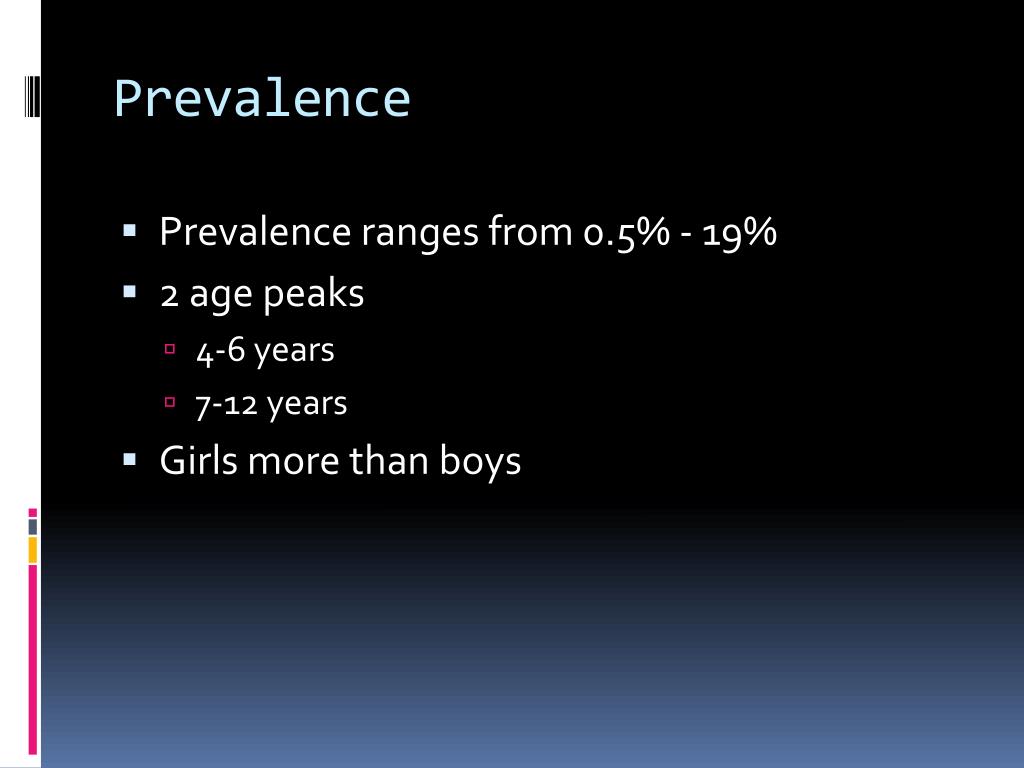 Prevalence

- Prevalence ranges from 0.5% - 19%
- 2 age peaks
  - 4-6 years
  - 7-12 years
- Girls more than boys